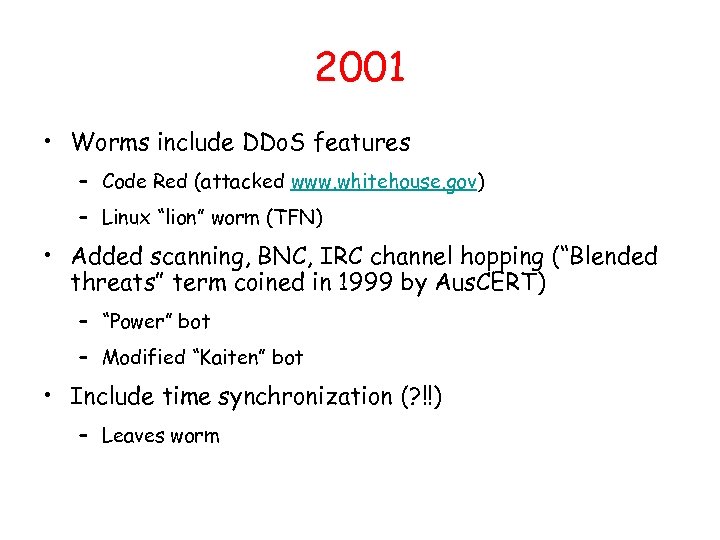 2001

• Worms include DDoS features
  – Code Red (attacked www.whitehouse.gov)
  – Linux “lion” worm (TFN)
• Added scanning, BNC, IRC channel hopping (“Blended threats” term coined in 1999 by AusCERT)
  – “Power” bot
  – Modified “Kaiten” bot
• Include time synchronization (?!!)
  – Leaves worm